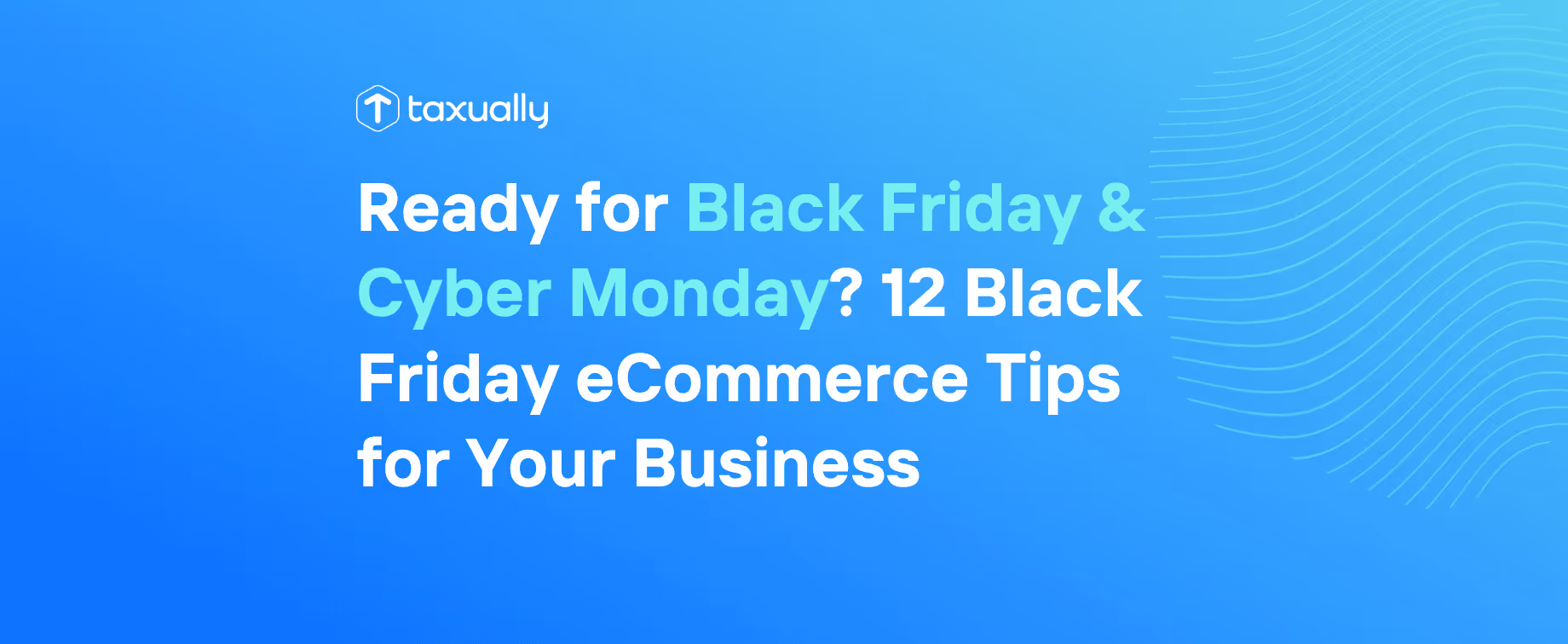 taxually

Ready for Black Friday & Cyber Monday? 12 Black Friday eCommerce Tips for Your Business